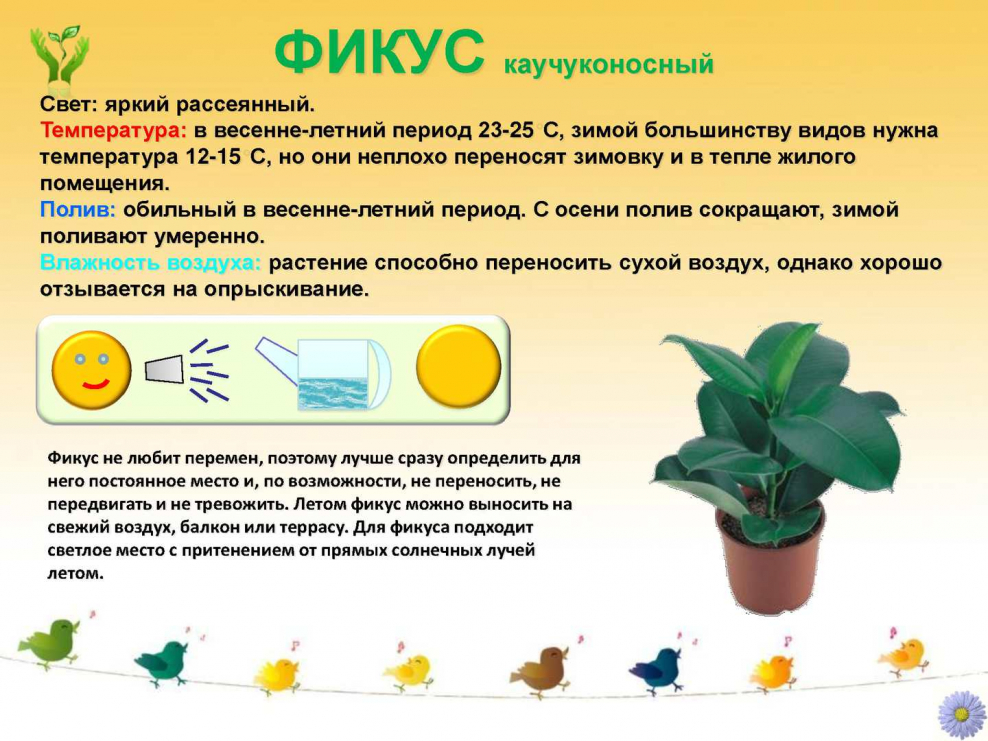 ФИКУС каучуконосный

Свет: яркий рассеянный.
Температура: в весенне-летний период 23-25 С, зимой большинству видов нужна температура 12-15 С, но они неплохо переносят зимовку и в тепле жилого помещения.
Полив: обильный в весенне-летний период. С осени полив сокращают, зимой поливают умеренно.
Влажность воздуха: растение способно переносить сухой воздух, однако хорошо отзывается на опрыскивание.

Фикус не любит перемен, поэтому лучше сразу определить для него постоянное место и, по возможности, не переносить, не передвигать и не тревожить. Летом фикус можно выносить на свежий воздух, балкон или террасу. Для фикуса подходит светлое место с притенением от прямых солнечных лучей летом.